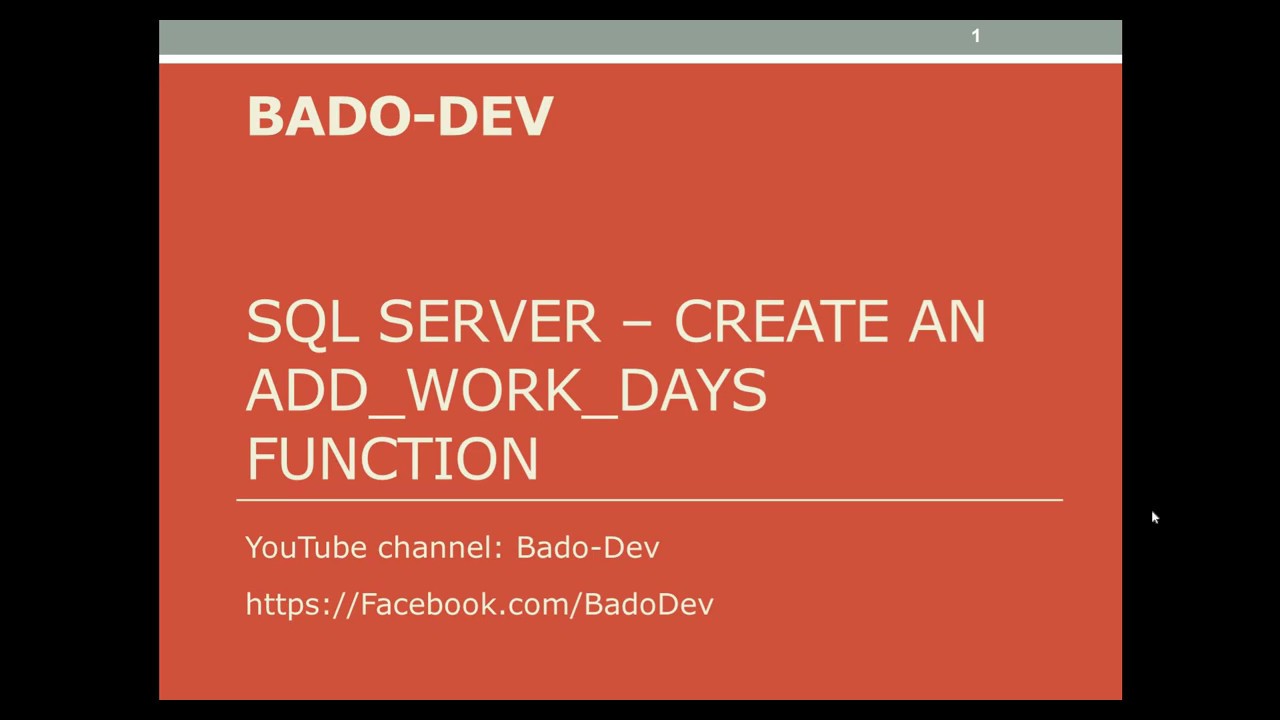 1

BADO-DEV

SQL SERVER – CREATE AN ADD_WORK_DAYS FUNCTION

YouTube channel: Bado-Dev

https://Facebook.com/BadoDev